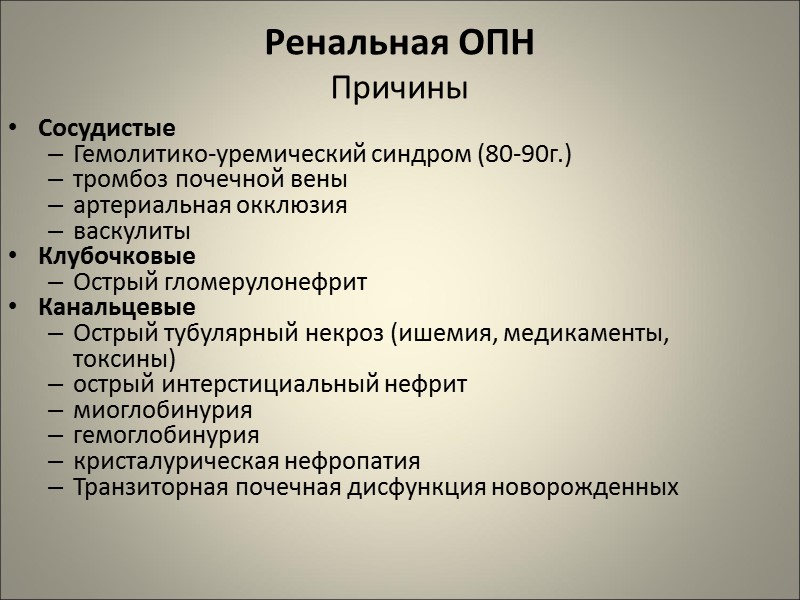 Ренальная ОПН
Причины

• Сосудистые
– Гемолитико-уремический синдром (80-90г.)
– тромбоз почечной вены
– артериальная окклюзия
– васкулиты
• Клубочковые
– Острый гломерулонефрит
• Канальцевые
– Острый тубулярный некроз (ишемия, медикаменты, токсины)
– острый интерстициальный нефрит
– миоглобинурия
– гемоглобинурия
– кристалурическая нефропатия
– Транзиторная почечная дисфункция новорожденных